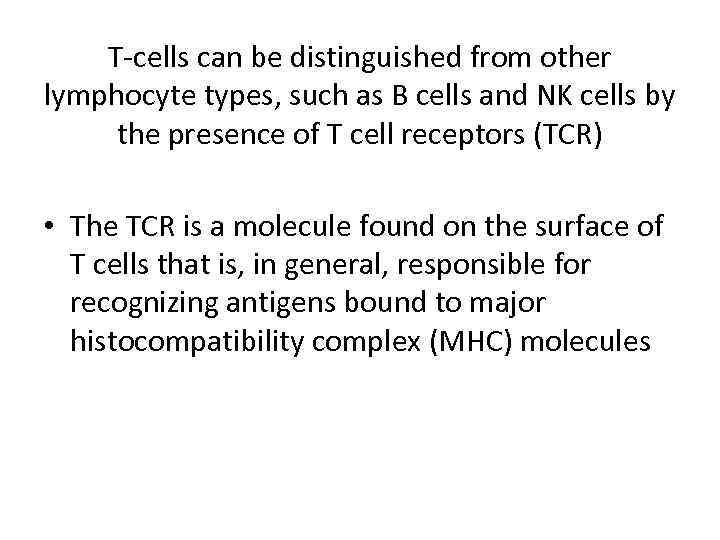 T-cells can be distinguished from other lymphocyte types, such as B cells and NK cells by the presence of T cell receptors (TCR)

• The TCR is a molecule found on the surface of T cells that is, in general, responsible for recognizing antigens bound to major histocompatibility complex (MHC) molecules